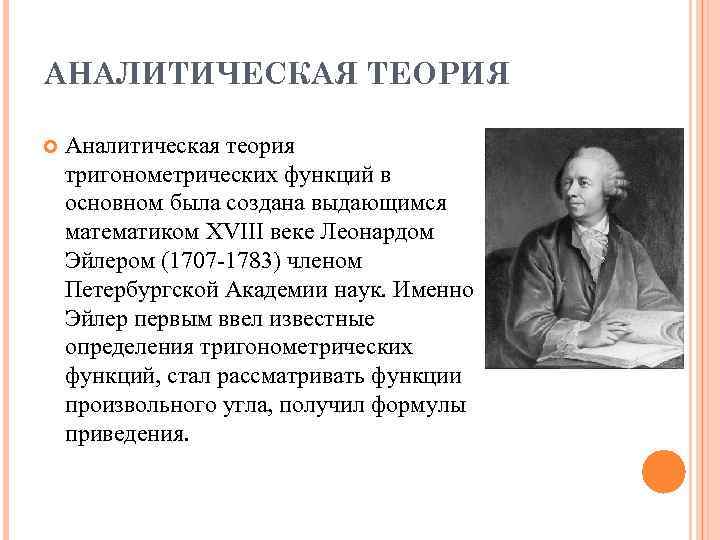 АНАЛИТИЧЕСКАЯ ТЕОРИЯ

Аналитическая теория тригонометрических функций в основном была создана выдающимся математиком XVIII веке Леонардом Эйлером (1707-1783) членом Петербургской Академии наук. Именно Эйлер первым ввел известные определения тригонометрических функций, стал рассматривать функции произвольного угла, получил формулы приведения.